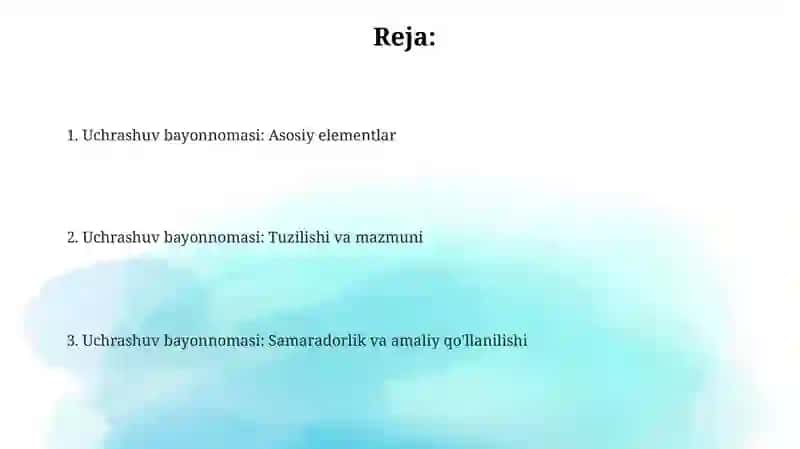 Reja:

1. Uchrashuv bayonnomasi: Asosiy elementlar

2. Uchrashuv bayonnomasi: Tuzilishi va mazmuni

3. Uchrashuv bayonnomasi: Samaradorlik va amaliy qo'llanilishi